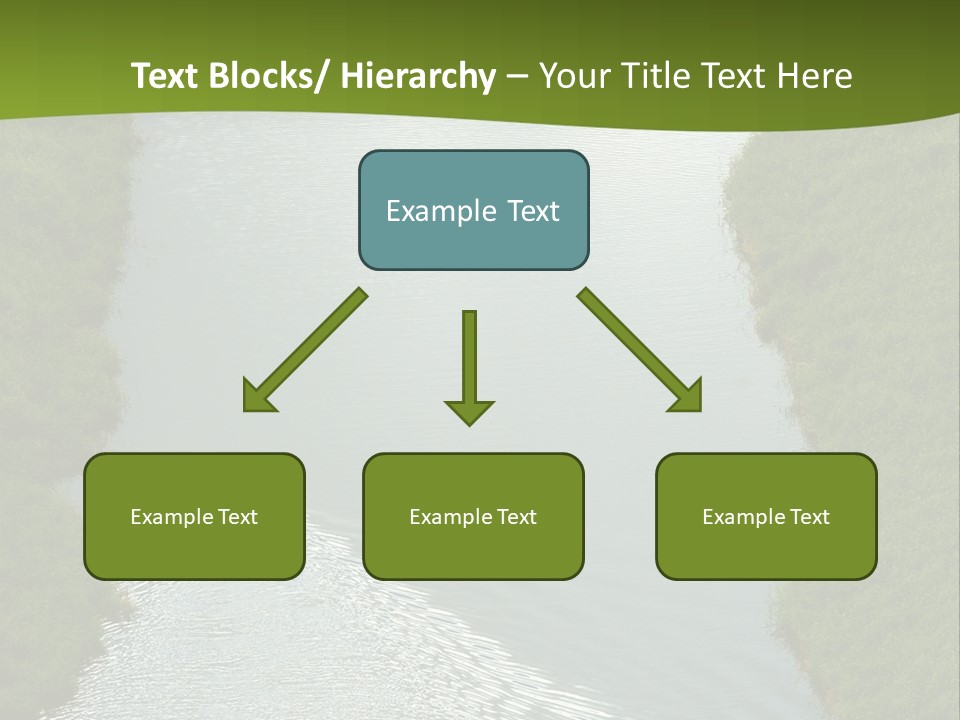 Text Blocks/ Hierarchy – Your Title Text Here

Example Text

Example Text

Example Text

Example Text